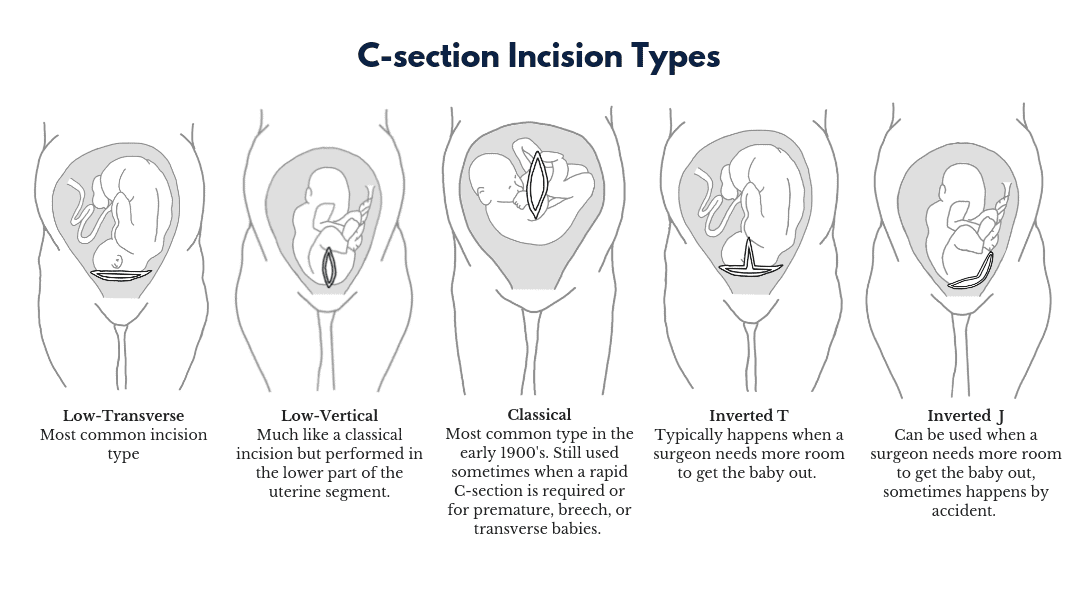 C-section Incision Types

Low-Transverse
Most common incision type

Low-Vertical
Much like a classical incision but performed in the lower part of the uterine segment.

Classical
Most common type in the early 1900's. Still used sometimes when a rapid C-section is required or for premature, breech, or transverse babies.

Inverted T
Typically happens when a surgeon needs more room to get the baby out.

Inverted J
Can be used when a surgeon needs more room to get the baby out, sometimes happens by accident.